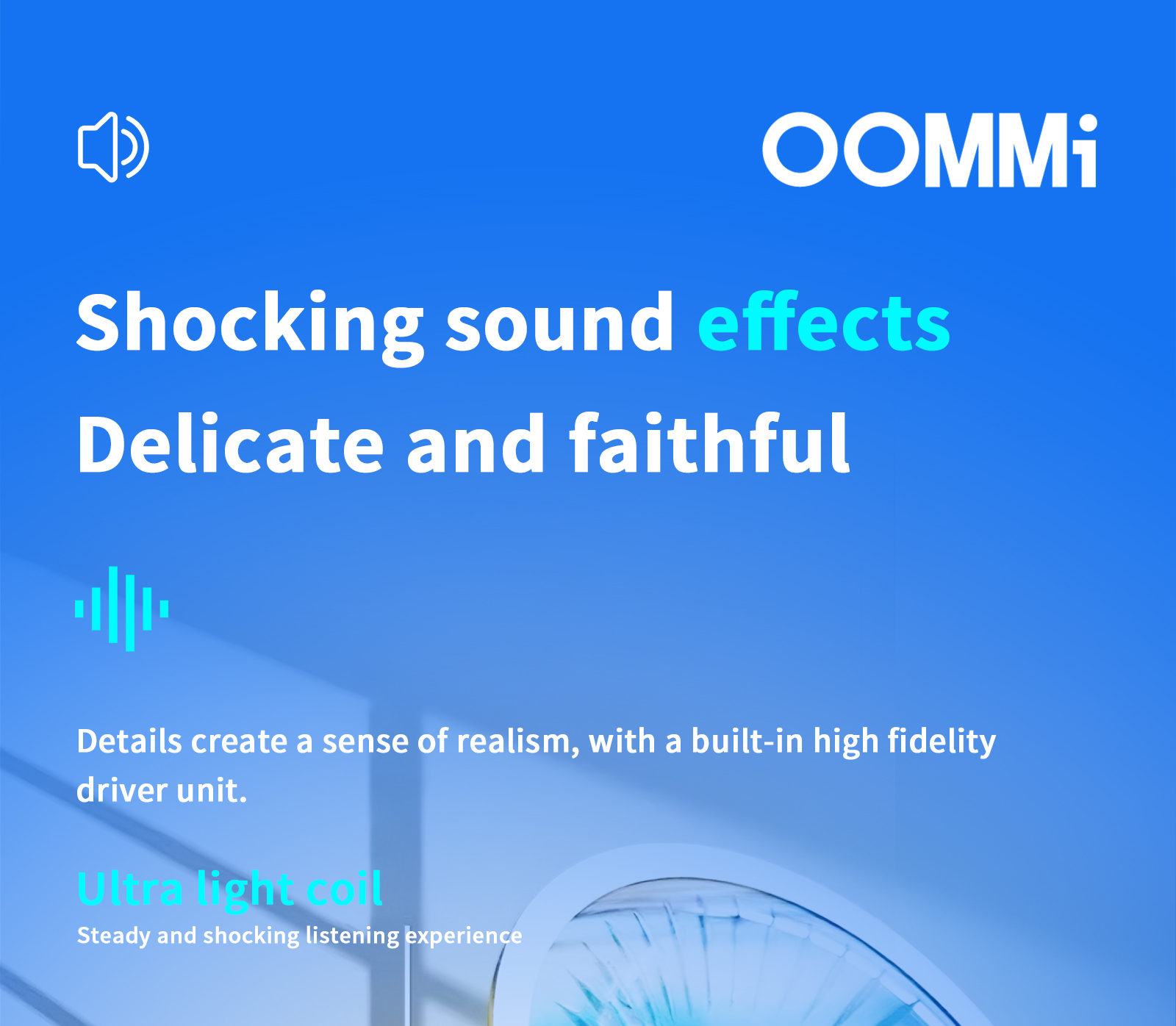 OOMMi

Shocking sound effects
Delicate and faithful

Details create a sense of realism, with a built-in high fidelity driver unit.

Ultra light coil
Steady and shocking listening experience